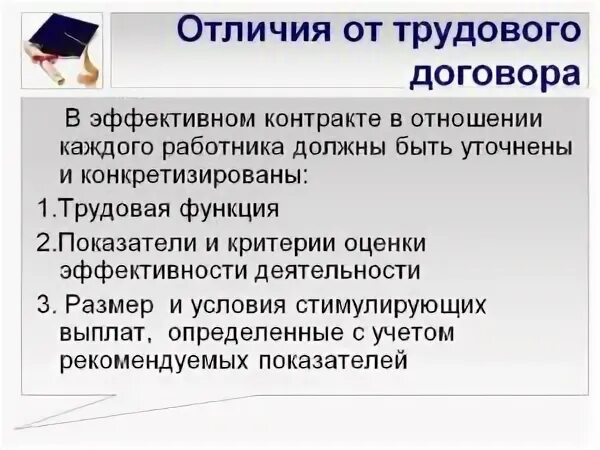 Отличия от трудового договора

В эффективном контракте в отношении каждого работника должны быть уточнены и конкретизированы:

1.Трудовая функция

2.Показатели и критерии оценки эффективности деятельности

3. Размер и условия стимулирующих выплат, определенные с учетом рекомендуемых показателей